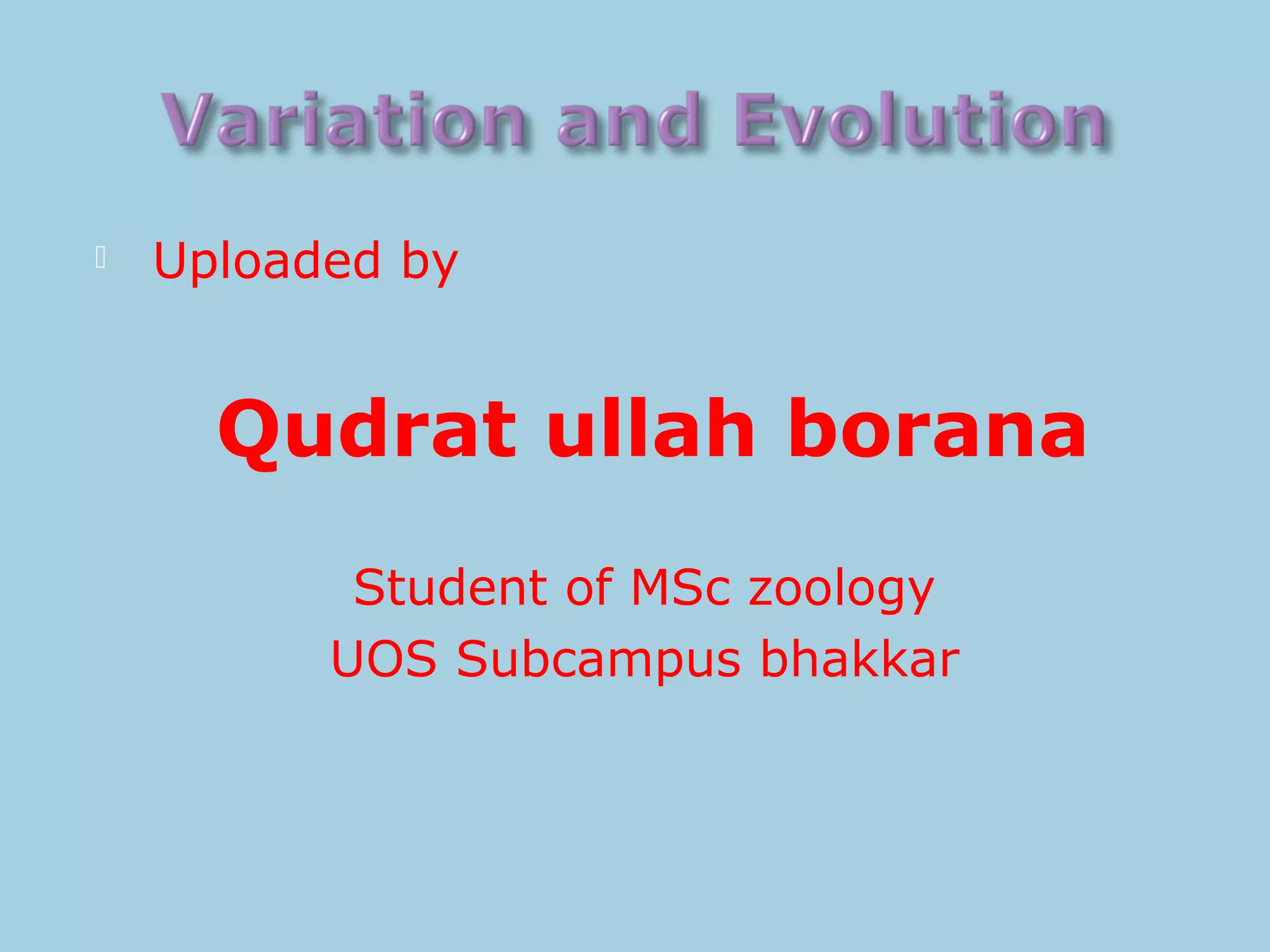 Variation and Evolution

Uploaded by

Qudrat ullah borana

Student of MSc zoology
UOS Subcampus bhakkar